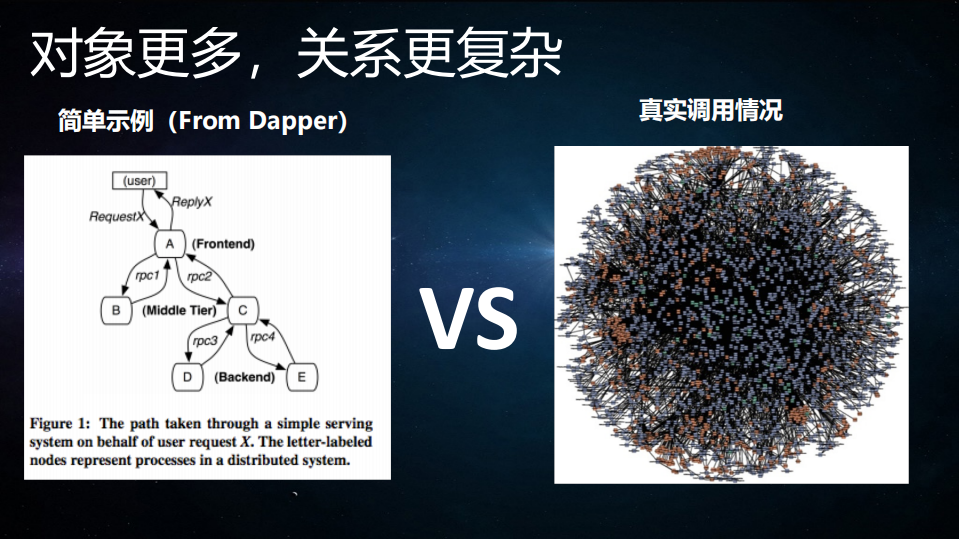 对象更多，关系更复杂

简单示例（From Dapper）

(user)
RequestX
ReplyX
A
(Frontend)
rpc1
rpc2
B
(Middle Tier)
C
rpc3
rpc4
D
(Backend)
E

Figure 1: The path taken through a simple serving system on behalf of user request X. The letter-labeled nodes represent processes in a distributed system.

VS

真实调用情况